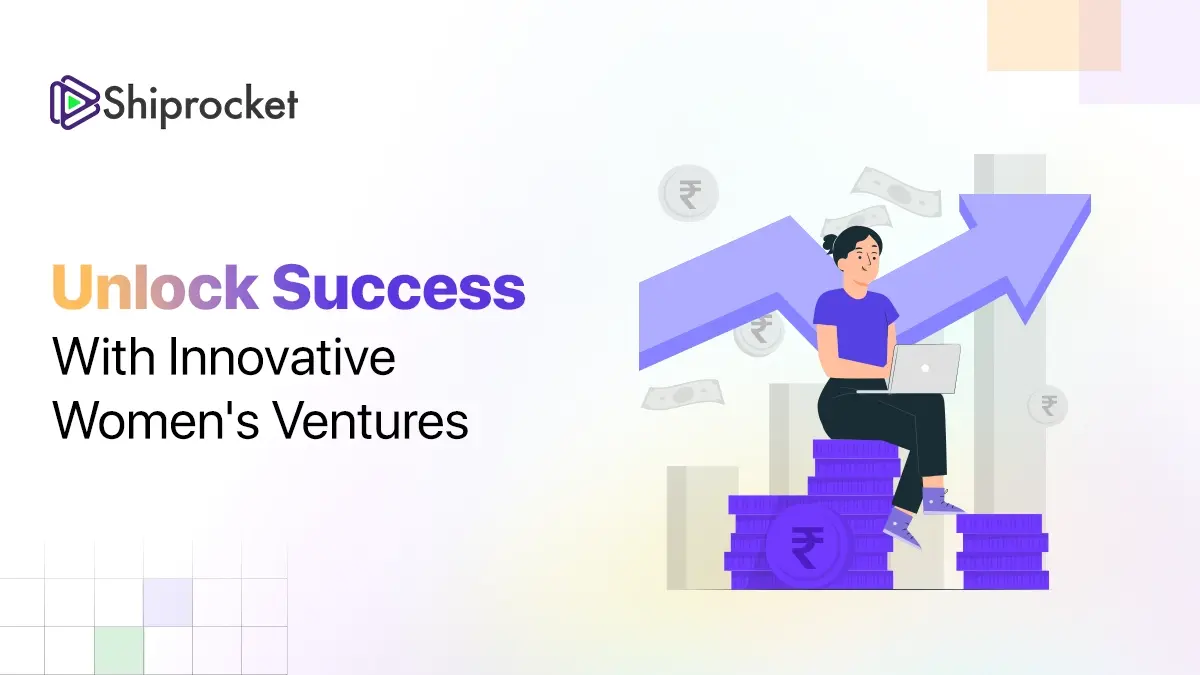 Shiprocket

Unlock Success With Innovative Women's Ventures

₹

₹

₹

₹